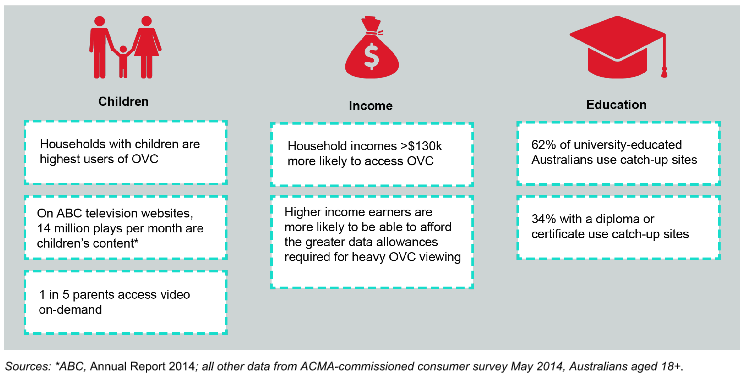 Children

Households with children are highest users of OVC

On ABC television websites, 14 million plays per month are children's content*

1 in 5 parents access video on-demand

$

Income

Household incomes >$130k more likely to access OVC

Higher income earners are more likely to be able to afford the greater data allowances required for heavy OVC viewing

Education

62% of university-educated Australians use catch-up sites

34% with a diploma or certificate use catch-up sites

Sources: *ABC, Annual Report 2014; all other data from ACMA-commissioned consumer survey May 2014, Australians aged 18+.